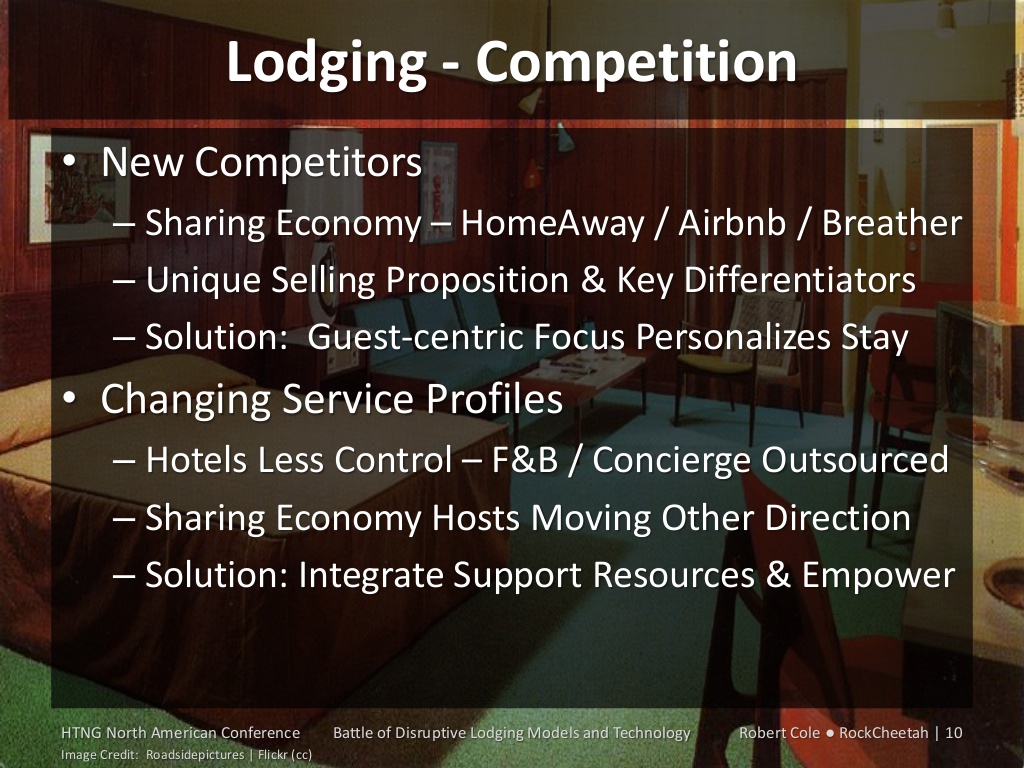 Lodging - Competition

• New Competitors
– Sharing Economy – HomeAway / Airbnb / Breather
– Unique Selling Proposition & Key Differentiators
– Solution: Guest-centric Focus Personalizes Stay
• Changing Service Profiles
– Hotels Less Control – F&B / Concierge Outsourced
– Sharing Economy Hosts Moving Other Direction
– Solution: Integrate Support Resources & Empower

HTNG North American Conference Battle of Disruptive Lodging Models and Technology Robert Cole ● RockCheetah | 10
Image Credit: Roadsidepictures | Flickr (cc)